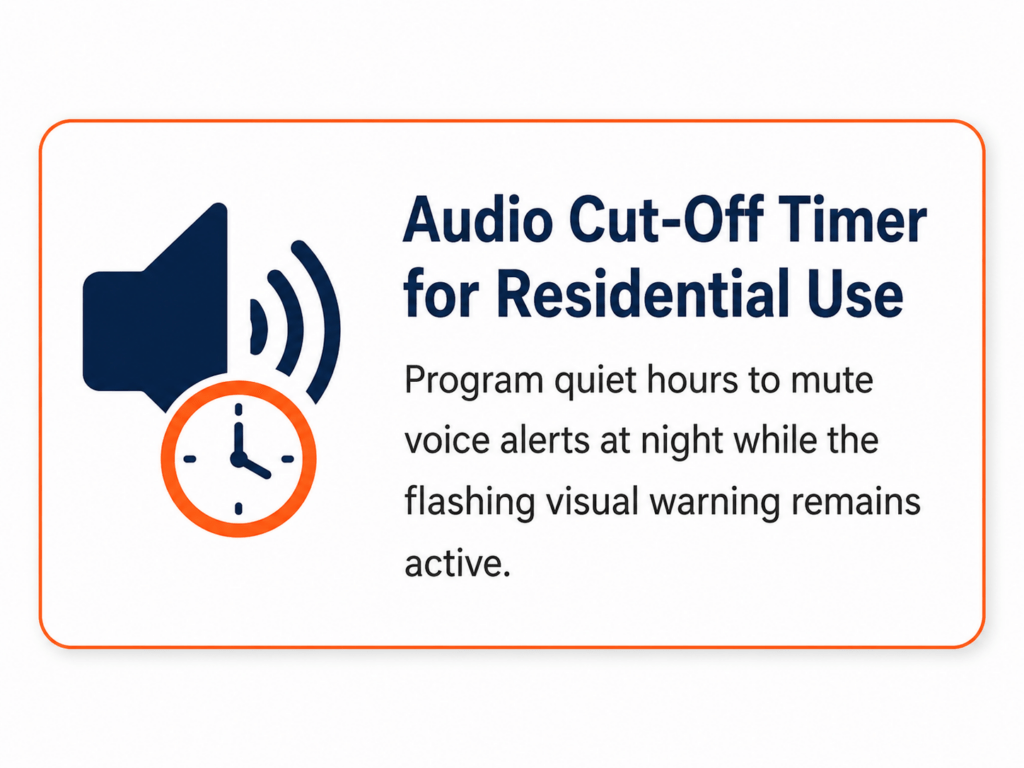 Audio Cut-Off Timer for Residential Use

Program quiet hours to mute voice alerts at night while the flashing visual warning remains active.